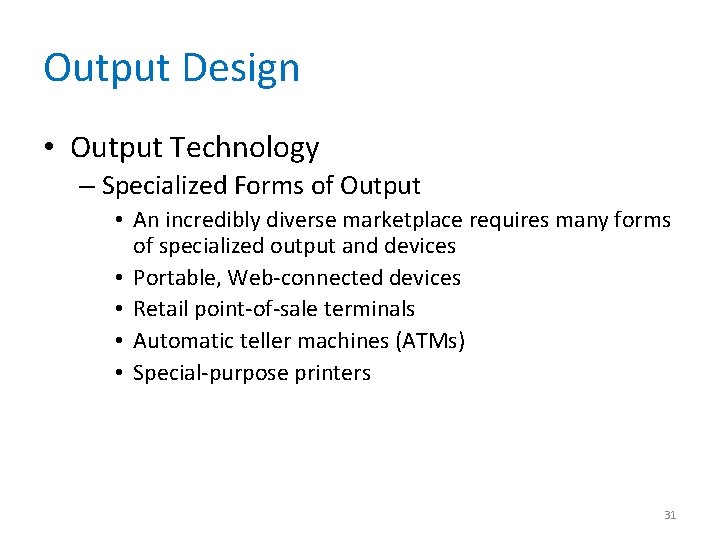 Output Design

• Output Technology
  – Specialized Forms of Output
    • An incredibly diverse marketplace requires many forms of specialized output and devices
    • Portable, Web-connected devices
    • Retail point-of-sale terminals
    • Automatic teller machines (ATMs)
    • Special-purpose printers

31